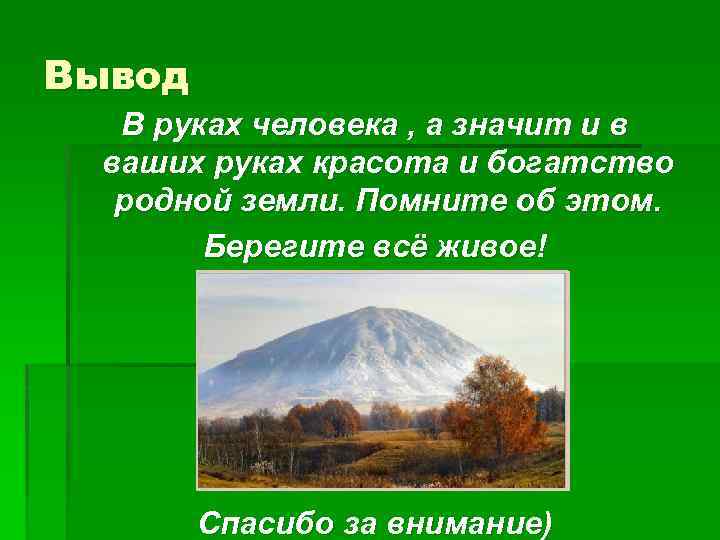 Вывод

В руках человека , а значит и в ваших руках красота и богатство родной земли. Помните об этом.

Берегите всё живое!

Спасибо за внимание)